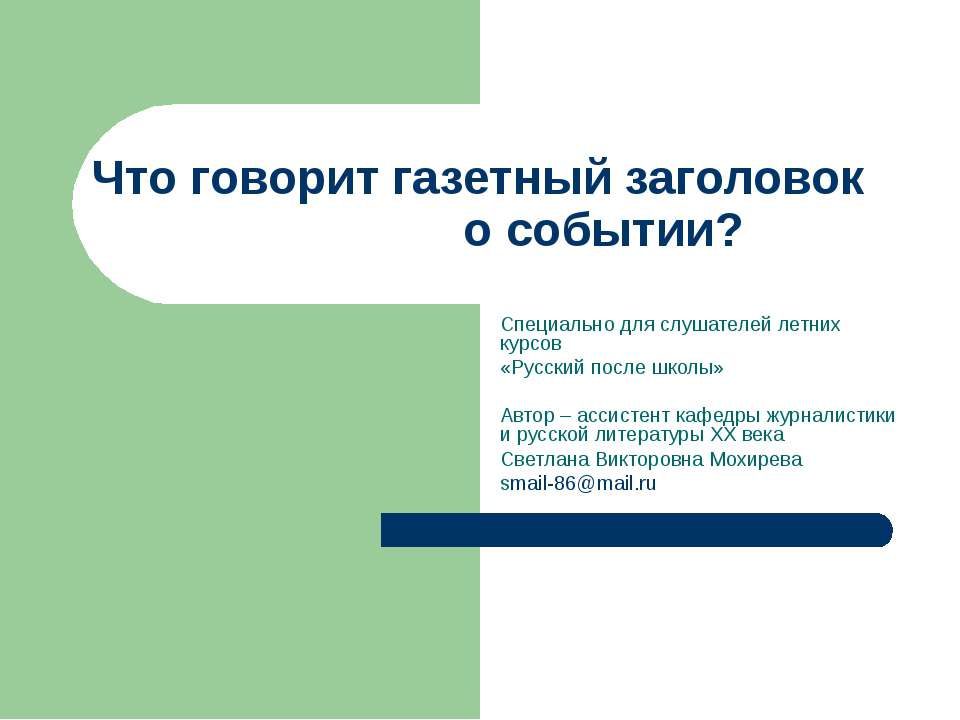 Что говорит газетный заголовок о событии?

Специально для слушателей летних курсов
«Русский после школы»

Автор – ассистент кафедры журналистики и русской литературы XX века
Светлана Викторовна Мохирева
smail-86@mail.ru